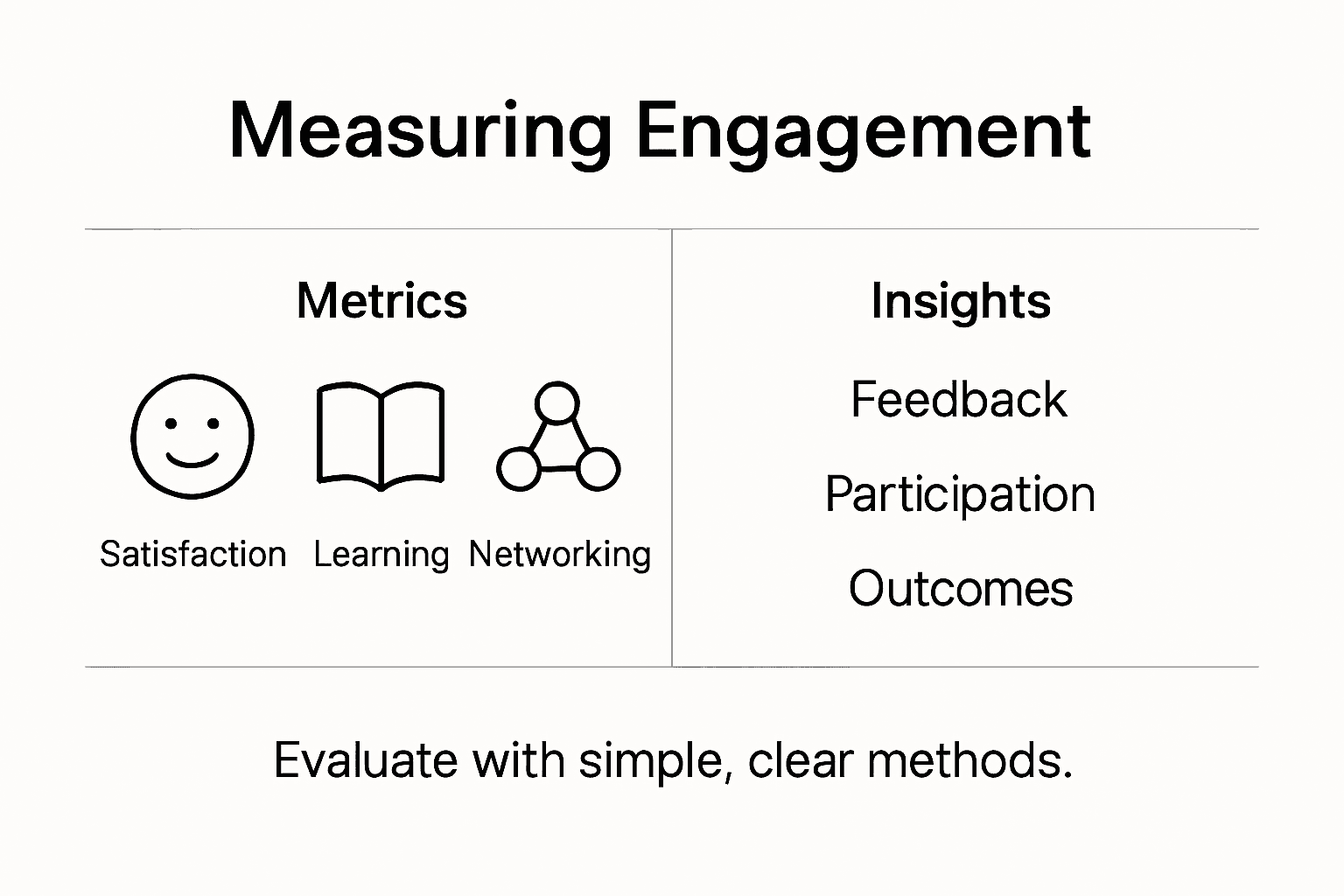 Measuring Engagement

Metrics

Satisfaction Learning Networking

Insights

Feedback

Participation

Outcomes

Evaluate with simple, clear methods.